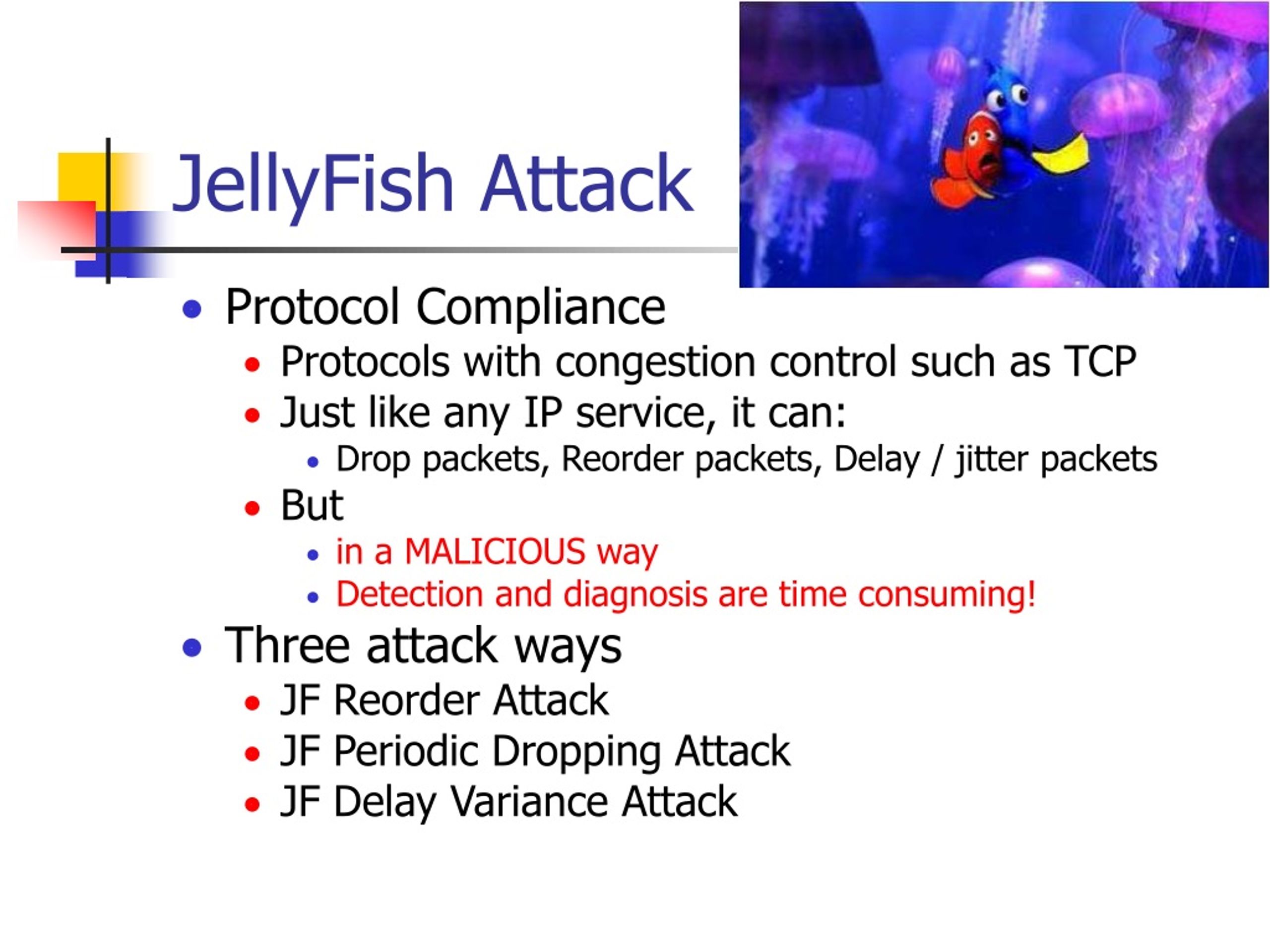 JellyFish Attack

- Protocol Compliance
  - Protocols with congestion control such as TCP
  - Just like any IP service, it can:
    - Drop packets, Reorder packets, Delay / jitter packets
  - But
    - in a MALICIOUS way
    - Detection and diagnosis are time consuming!
- Three attack ways
  - JF Reorder Attack
  - JF Periodic Dropping Attack
  - JF Delay Variance Attack